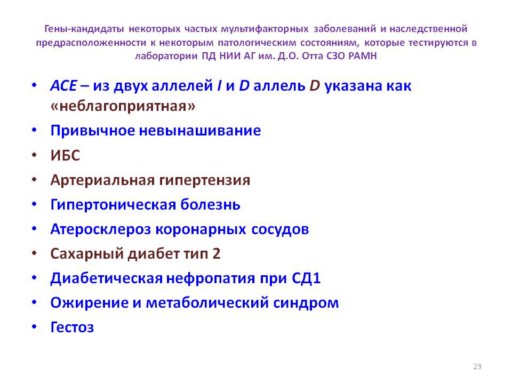 Гены-кандидаты некоторых частых мультифакторных заболеваний и наследственной предрасположенности к некоторым патологическим состояниям, которые тестируются в лаборатории ПД НИИ АГ им. Д.О. Отта СЗО РАМН

• ACE – из двух аллелей I и D аллель D указана как «неблагоприятная»
• Привычное невынашивание
• ИБС
• Артериальная гипертензия
• Гипертоническая болезнь
• Атеросклероз коронарных сосудов
• Сахарный диабет тип 2
• Диабетическая нефропатия при СД1
• Ожирение и метаболический синдром
• Гестоз

23